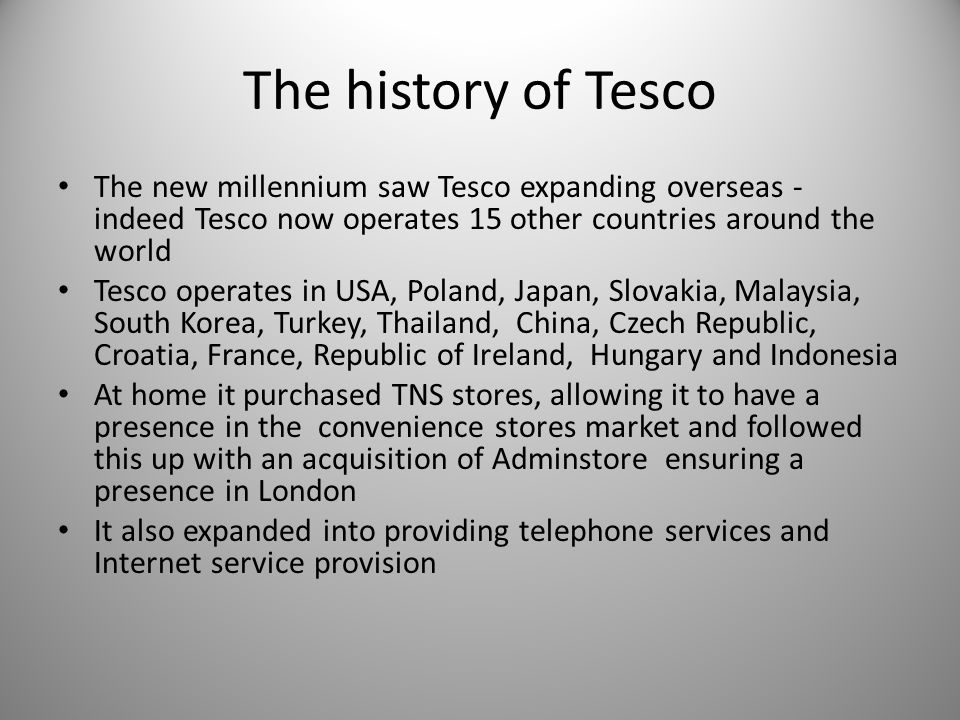 The history of Tesco

• The new millennium saw Tesco expanding overseas - indeed Tesco now operates 15 other countries around the world
• Tesco operates in USA, Poland, Japan, Slovakia, Malaysia, South Korea, Turkey, Thailand, China, Czech Republic, Croatia, France, Republic of Ireland, Hungary and Indonesia
• At home it purchased TNS stores, allowing it to have a presence in the convenience stores market and followed this up with an acquisition of Adminstore ensuring a presence in London
• It also expanded into providing telephone services and Internet service provision